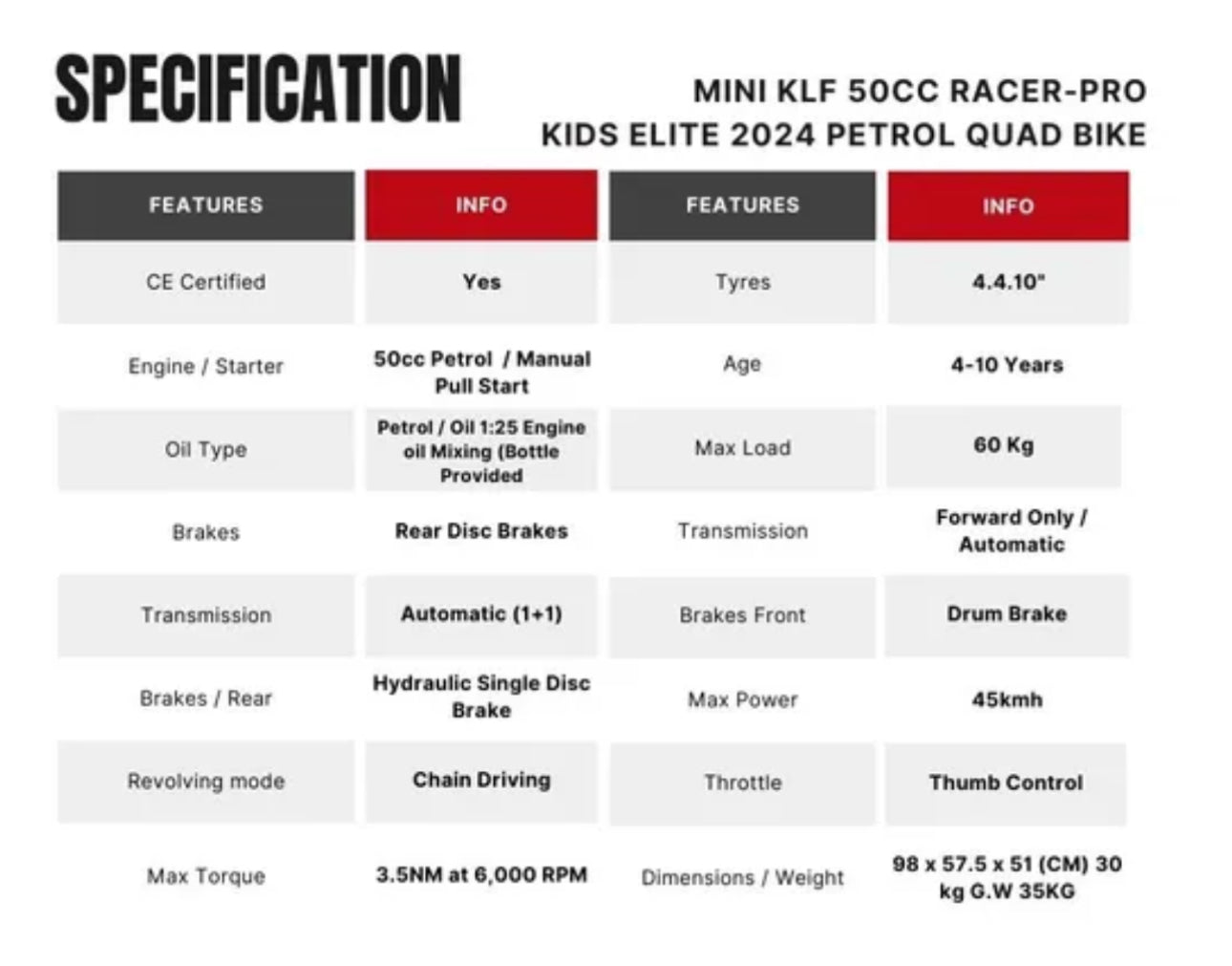 SPECIFICATION

MINI KLF 50CC RACER-PRO
KIDS ELITE 2024 PETROL QUAD BIKE

| FEATURES | INFO | FEATURES | INFO |
|---|---|---|---|
| CE Certified | Yes | Tyres | 4.4.10" |
| Engine / Starter | 50cc Petrol / Manual Pull Start | Age | 4-10 Years |
| Oil Type | Petrol / Oil 1:25 Engine oil Mixing (Bottle Provided | Max Load | 60 Kg |
| Brakes | Rear Disc Brakes | Transmission | Forward Only / Automatic |
| Transmission | Automatic (1+1) | Brakes Front | Drum Brake |
| Brakes / Rear | Hydraulic Single Disc Brake | Max Power | 45kmh |
| Revolving mode | Chain Driving | Throttle | Thumb Control |
| Max Torque | 3.5NM at 6,000 RPM | Dimensions / Weight | 98 x 57.5 x 51 (CM) 30 kg G.W 35KG |